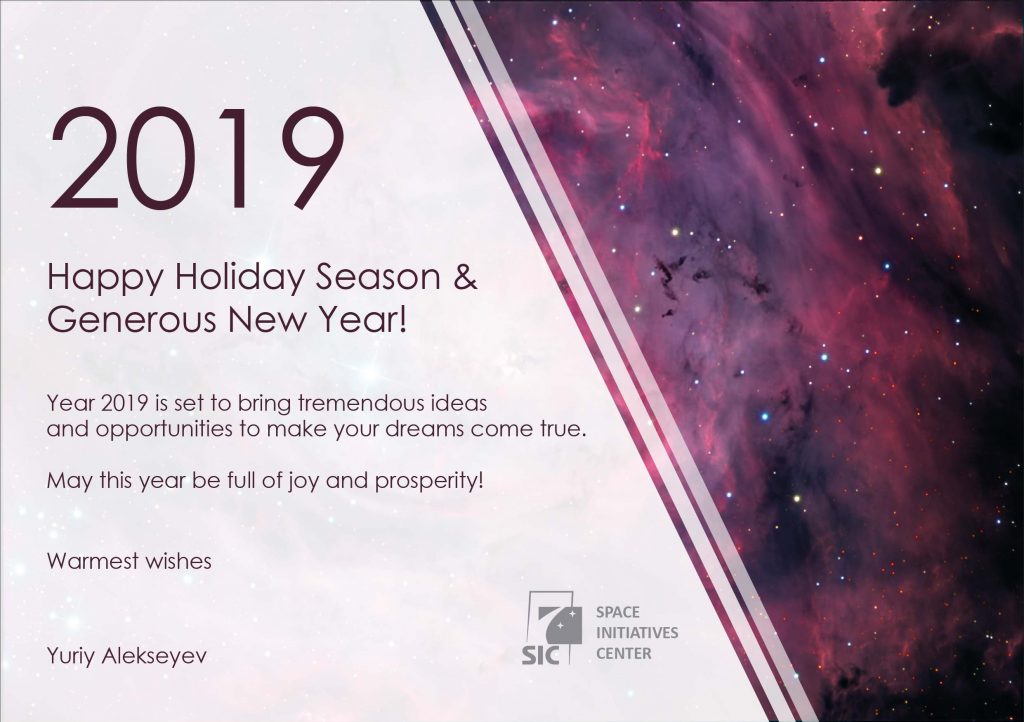 2019

Happy Holiday Season & Generous New Year!

Year 2019 is set to bring tremendous ideas and opportunities to make your dreams come true.

May this year be full of joy and prosperity!

Warmest wishes

Yuriy Alekseyev

SIC SPACE INITIATIVES CENTER